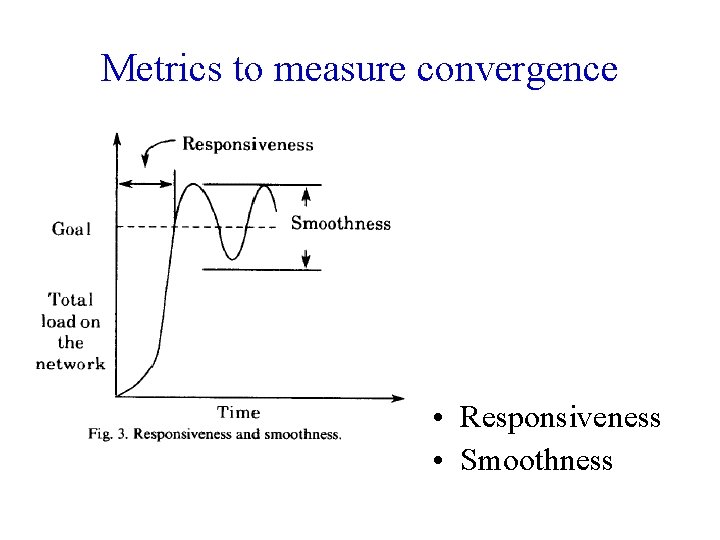 Metrics to measure convergence

Responsiveness

Goal

Smoothness

Total load on the network

Time

Fig. 3. Responsiveness and smoothness.

• Responsiveness
• Smoothness